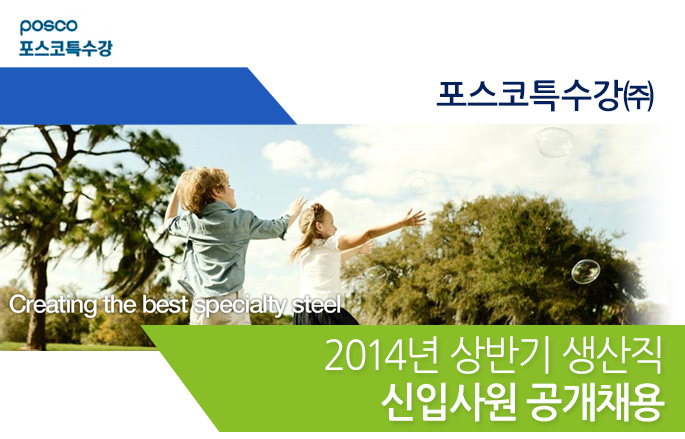 posco
포스코특수강

포스코특수강㈜

Creating the best specialty steel

2014년 상반기 생산직
신입사원 공개채용